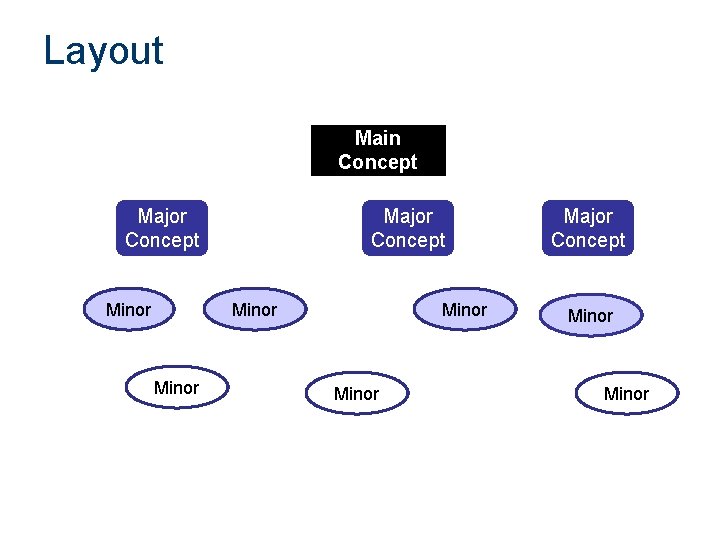 Layout

Main Concept

Major Concept

Major Concept

Major Concept

Minor

Minor

Minor

Minor

Minor

Minor

Minor